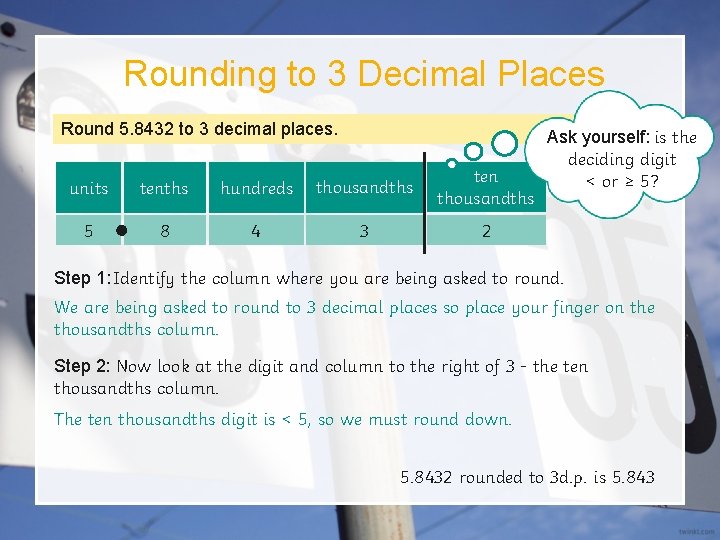 Rounding to 3 Decimal Places

Round 5.8432 to 3 decimal places.

Ask yourself: is the deciding digit < or ≥ 5?

| units | tenths | hundreds | thousandths | ten thousandths |
|---|---|---|---|---|
| 5 | 8 | 4 | 3 | 2 |

Step 1: Identify the column where you are being asked to round.

We are being asked to round to 3 decimal places so place your finger on the thousandths column.

Step 2: Now look at the digit and column to the right of 3 - the ten thousandths column.

The ten thousandths digit is < 5, so we must round down.

5.8432 rounded to 3d.p. is 5.843

twinkl.com